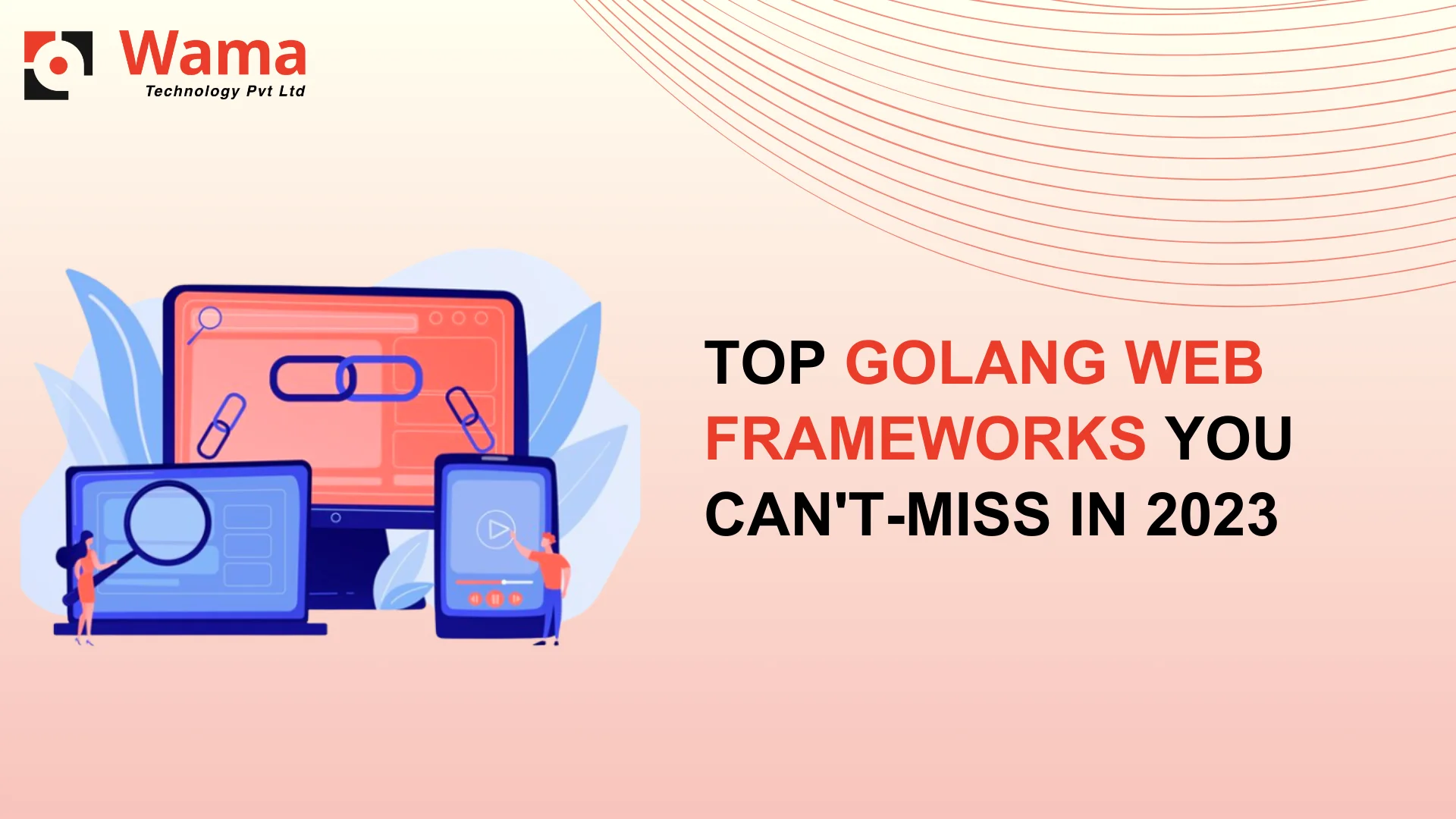 Wama
Technology Pvt Ltd

TOP GOLANG WEB FRAMEWORKS YOU CAN'T-MISS IN 2023